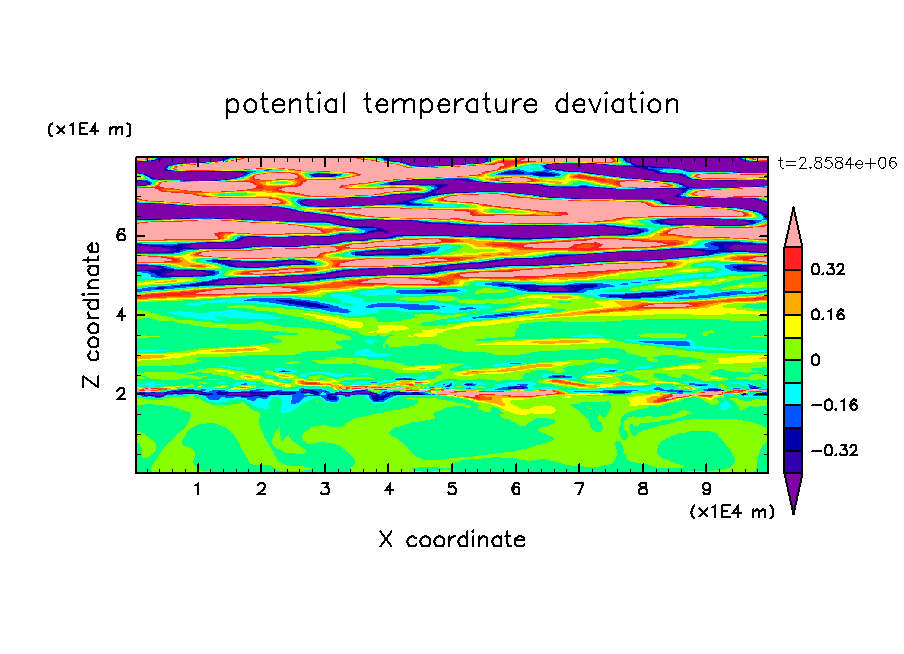 potential temperature deviation

(x1E4 m)

t=2.8584e+06

Z coordinate

6
4
2

0.32
0.16
0
−0.16
−0.32

1 2 3 4 5 6 7 8 9

(x1E4 m)

X coordinate